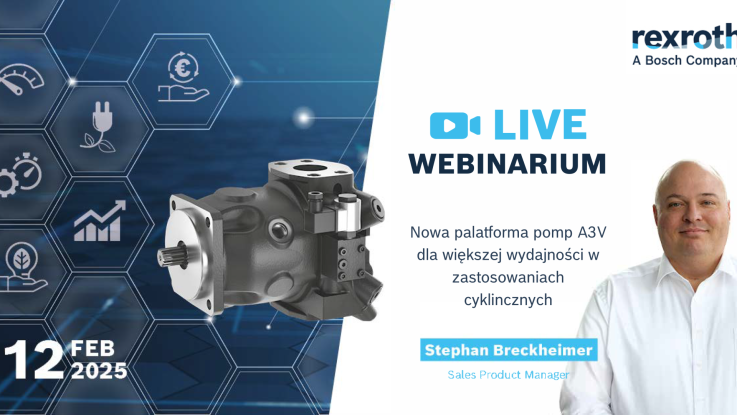 rexroth
A Bosch Company

LIVE
WEBINARIUM

Nowa palatforma pomp A3V dla większej wydajności w zastosowaniach cyklincznych

Stephan Breckheimer
Sales Product Manager

12 FEB 2025